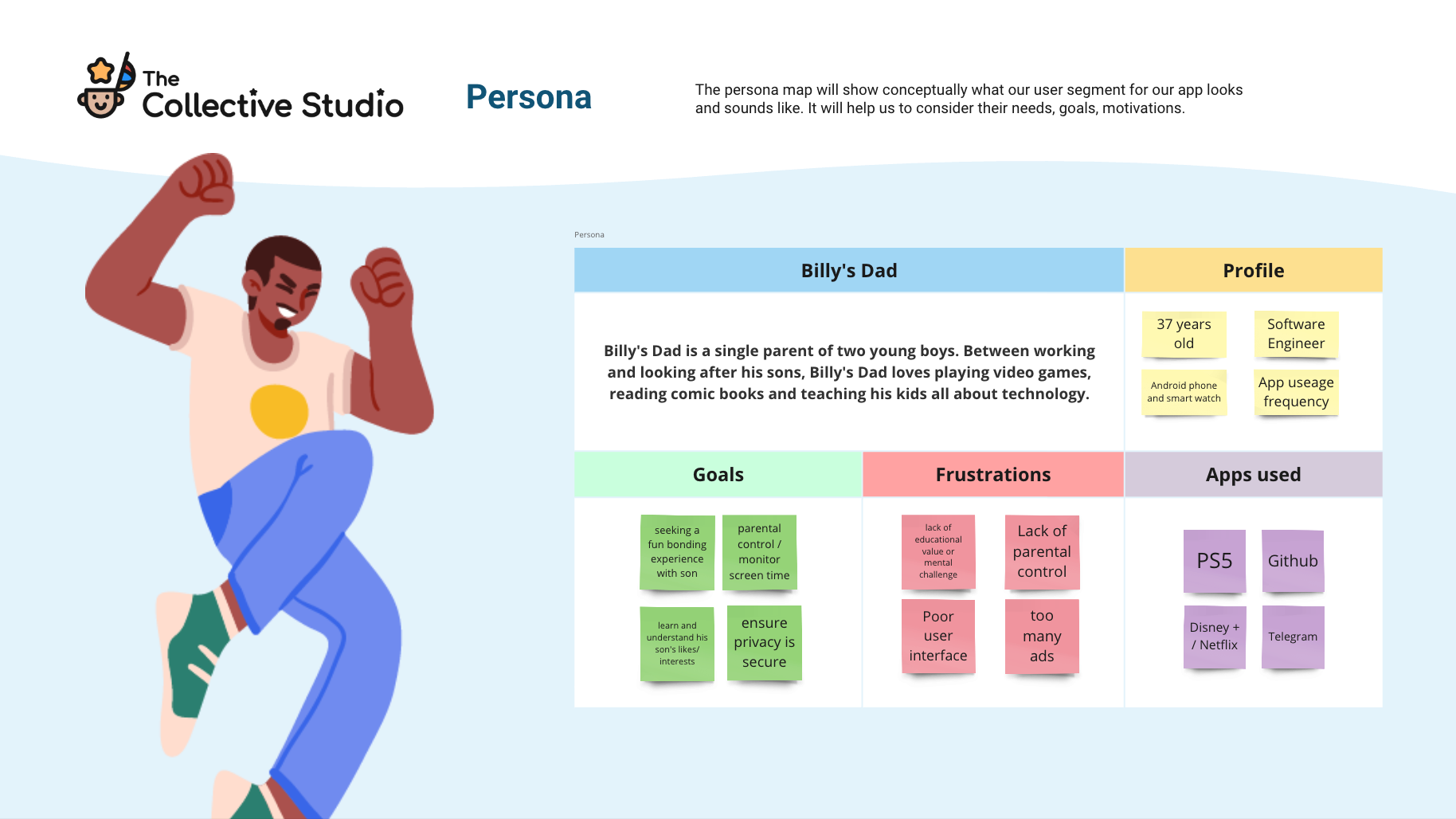 The Collective Studio

Persona

The persona map will show conceptually what our user segment for our app looks and sounds like. It will help us to consider their needs, goals, motivations.

Persona

Billy's Dad

Billy's Dad is a single parent of two young boys. Between working and looking after his sons, Billy's Dad loves playing video games, reading comic books and teaching his kids all about technology.

Profile

37 years old

Software Engineer

Android phone and smart watch

App useage frequency

Goals

seeking a fun bonding experience with son

parental control / monitor screen time

learn and understand his son's likes/ interests

ensure privacy is secure

Frustrations

lack of educational value or mental challenge

Lack of parental control

Poor user interface

too many ads

Apps used

PS5

Github

Disney + / Netflix

Telegram